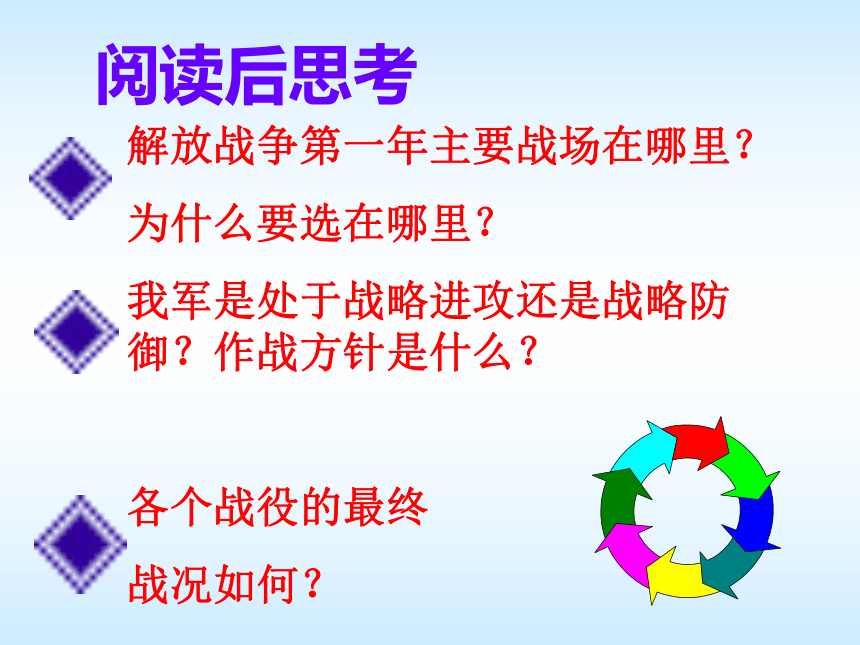 阅读后思考

解放战争第一年主要战场在哪里？

为什么要选在哪里？

我军是处于战略进攻还是战略防御？作战方针是什么？

各个战役的最终

战况如何？